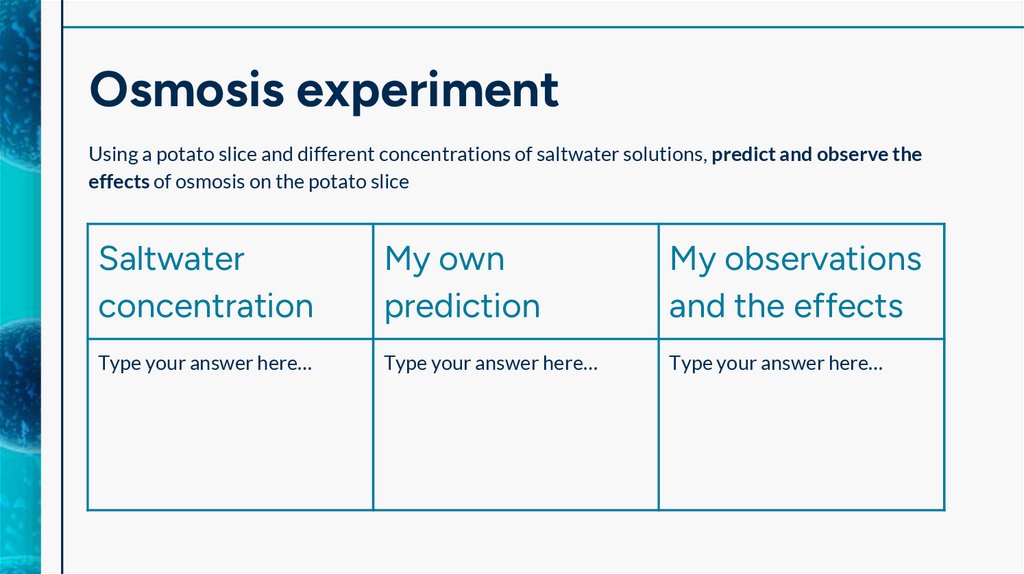 Osmosis experiment

Using a potato slice and different concentrations of saltwater solutions, predict and observe the effects of osmosis on the potato slice

| Saltwater concentration | My own prediction | My observations and the effects |
|---|---|---|
| Type your answer here… | Type your answer here… | Type your answer here… |